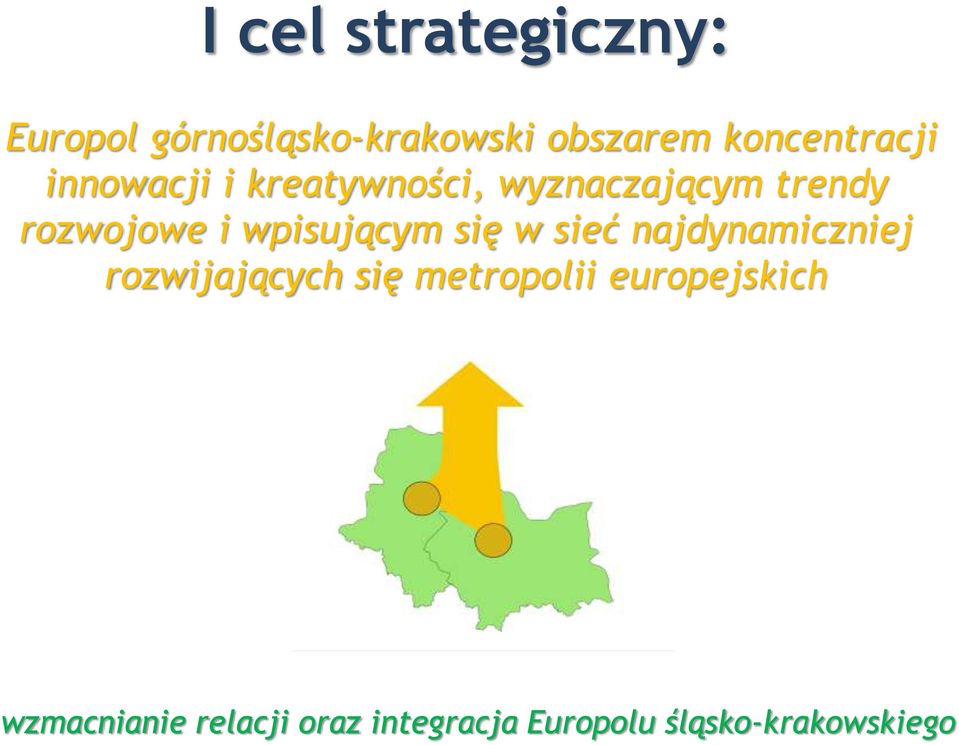 I cel strategiczny:

Europol górnośląsko-krakowski obszarem koncentracji innowacji i kreatywności, wyznaczającym trendy rozwojowe i wpisującym się w sieć najdynamiczniej rozwijających się metropolii europejskich

wzmacnianie relacji oraz integracja Europolu śląsko-krakowskiego